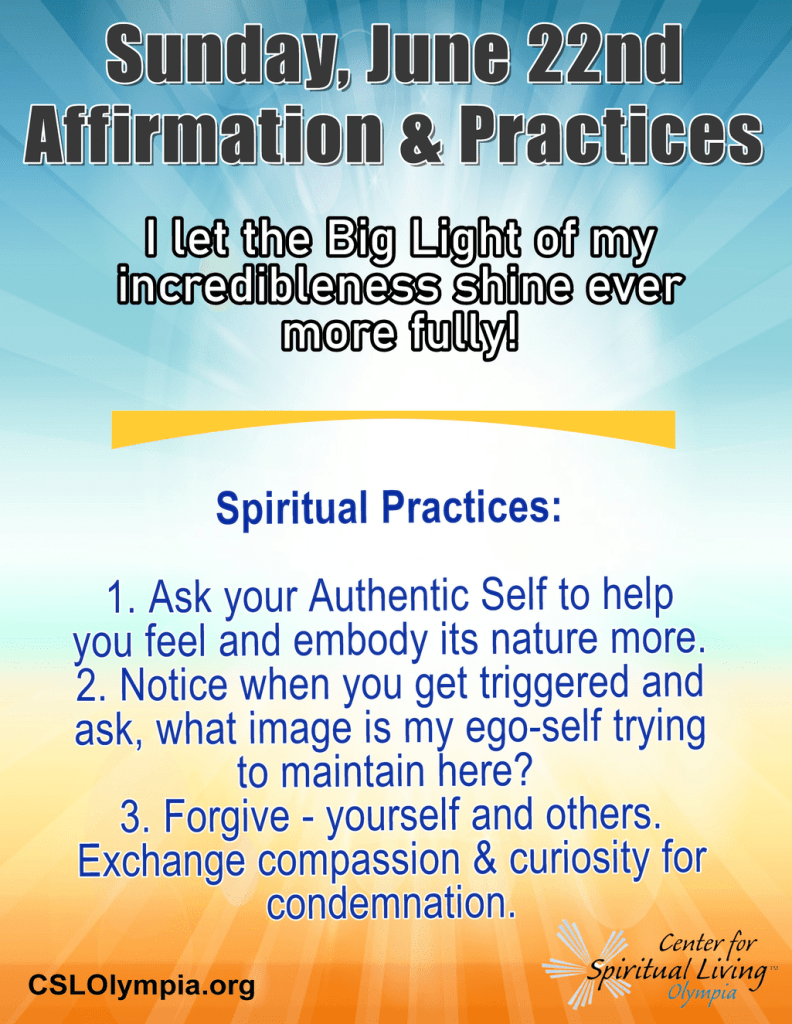 Sunday, June 22nd
Affirmation & Practices

I let the Big Light of my incredibleness shine ever more fully!

Spiritual Practices:

1. Ask your Authentic Self to help you feel and embody its nature more.
2. Notice when you get triggered and ask, what image is my ego-self trying to maintain here?
3. Forgive - yourself and others. Exchange compassion & curiosity for condemnation.

CSLOlympia.org

Center for Spiritual Living™ Olympia